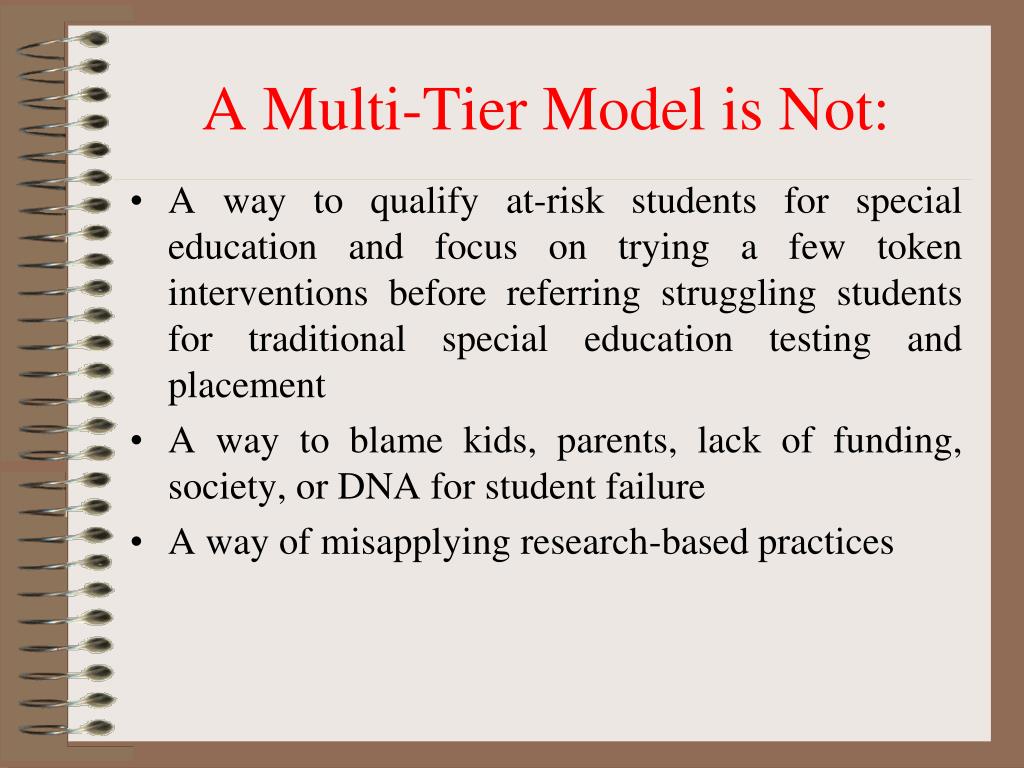 A Multi-Tier Model is Not:

• A way to qualify at-risk students for special education and focus on trying a few token interventions before referring struggling students for traditional special education testing and placement

• A way to blame kids, parents, lack of funding, society, or DNA for student failure

• A way of misapplying research-based practices